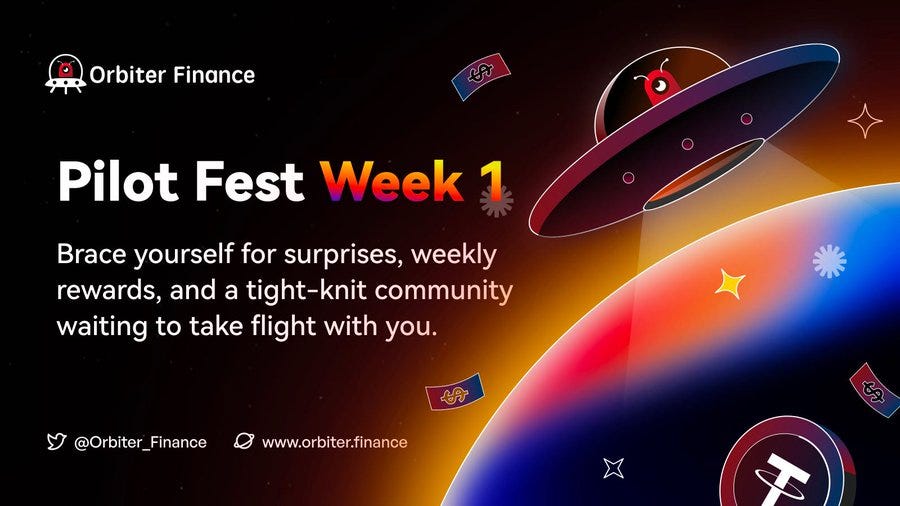 Orbiter Finance

Pilot Fest Week 1

Brace yourself for surprises, weekly rewards, and a tight-knit community waiting to take flight with you.

@Orbiter_Finance www.orbiter.finance